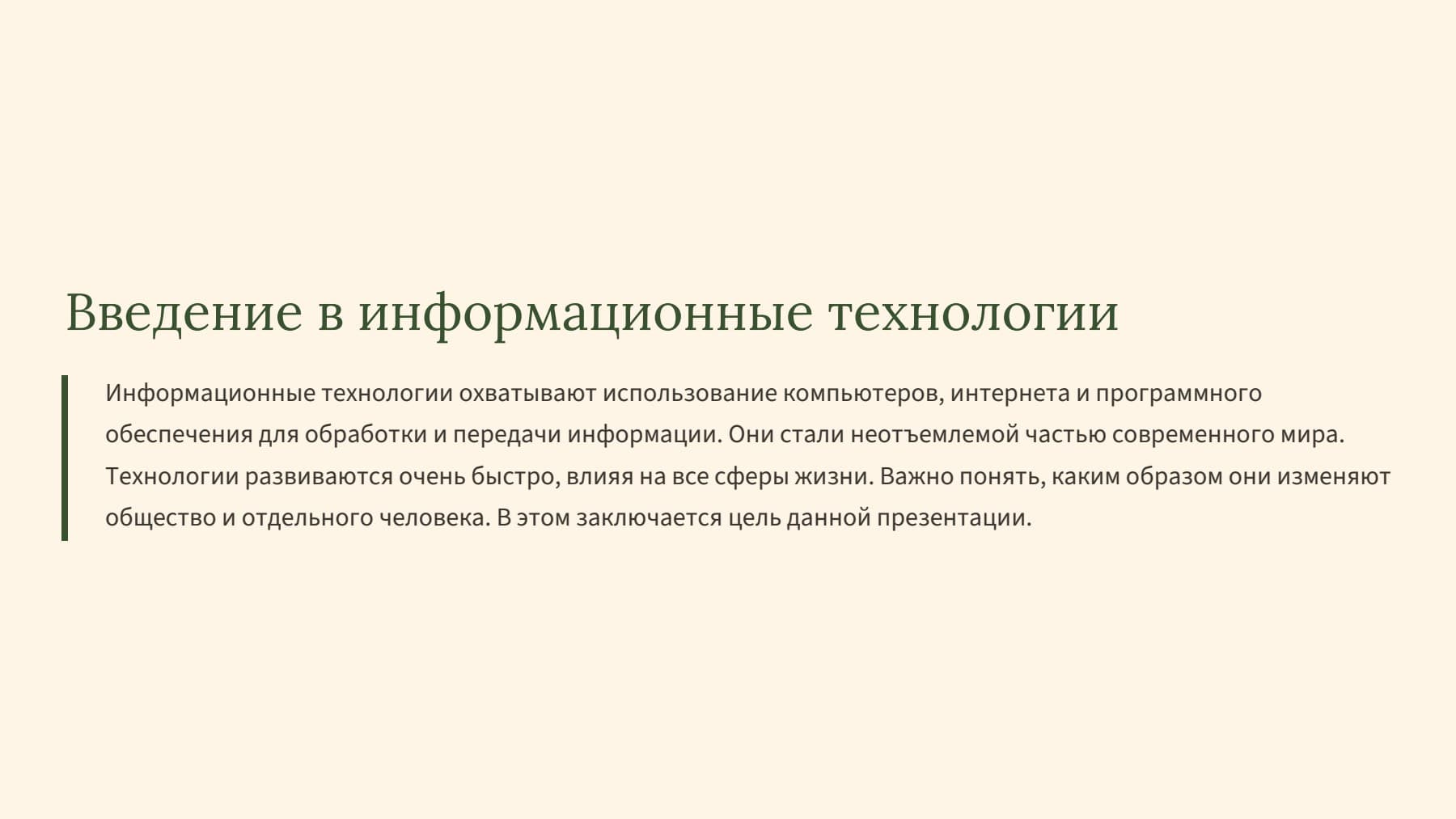 Введение в информационные технологии

Информационные технологии охватывают использование компьютеров, интернета и программного обеспечения для обработки и передачи информации. Они стали неотъемлемой частью современного мира. Технологии развиваются очень быстро, влияя на все сферы жизни. Важно понять, каким образом они изменяют общество и отдельного человека. В этом заключается цель данной презентации.